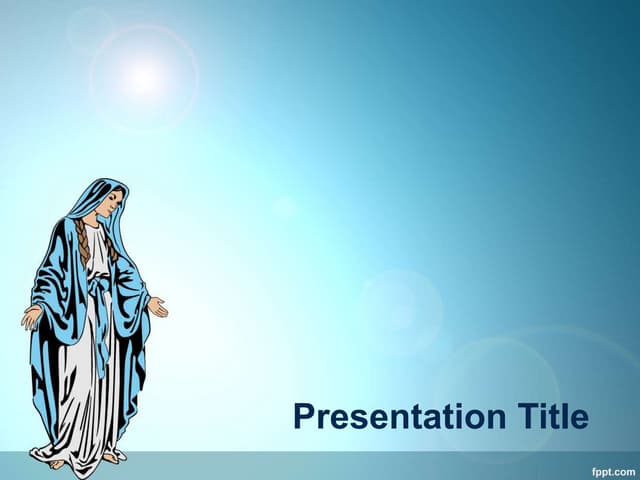 Presentation Title

fppt.com